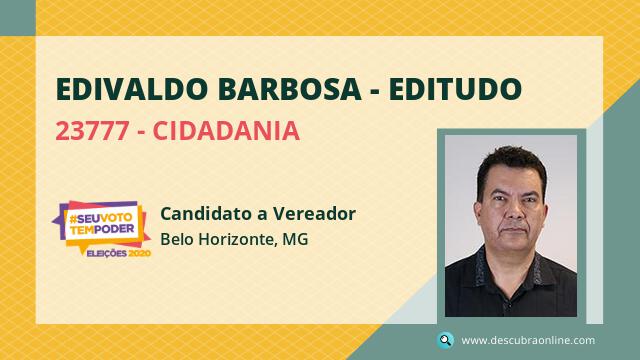 EDIVALDO BARBOSA - EDITUDO

23777 - CIDADANIA

#SEUVOTO TEMPODER
ELEIÇÕES 2020

Candidato a Vereador
Belo Horizonte, MG

www.descubraonline.com